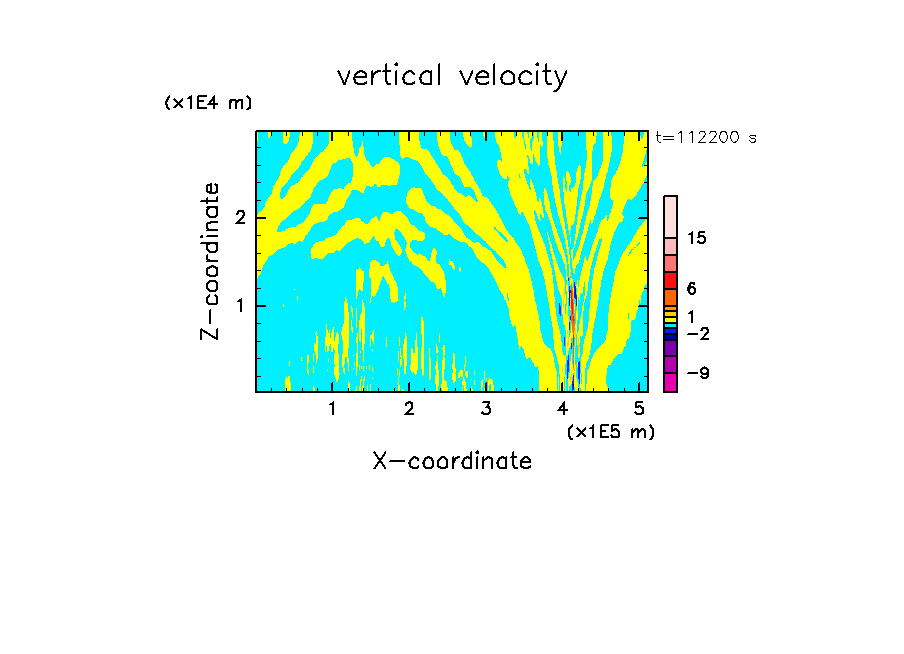 vertical velocity

(x1E4 m)

t=112200 s

Z-coordinate

2

1

15

6

1

−2

−9

1 2 3 4 5

(x1E5 m)

X-coordinate